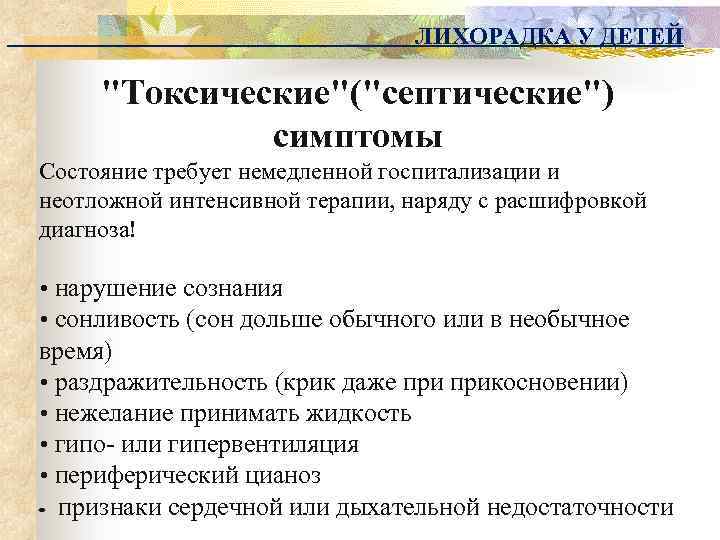 ЛИХОРАДКА У ДЕТЕЙ

"Токсические"("септические") симптомы

Состояние требует немедленной госпитализации и неотложной интенсивной терапии, наряду с расшифровкой диагноза!

• нарушение сознания
• сонливость (сон дольше обычного или в необычное время)
• раздражительность (крик даже при прикосновении)
• нежелание принимать жидкость
• гипо- или гипервентиляция
• периферический цианоз
- признаки сердечной или дыхательной недостаточности